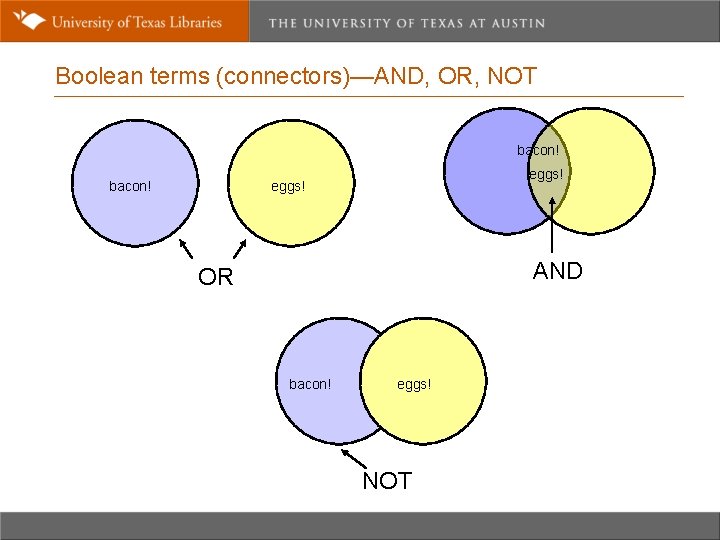 University of Texas Libraries

THE UNIVERSITY OF TEXAS AT AUSTIN

Boolean terms (connectors)—AND, OR, NOT

bacon!

eggs!

OR

bacon!
eggs!

AND

bacon!

eggs!

NOT